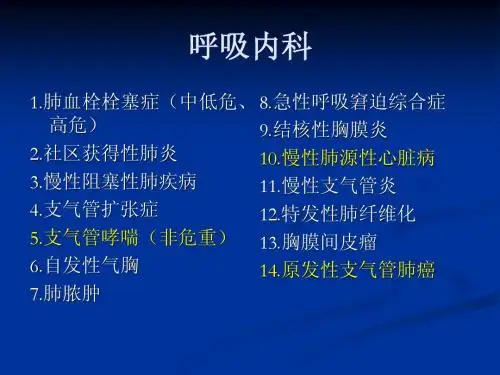 呼吸内科

1.肺血栓栓塞症（中低危、高危）
2.社区获得性肺炎
3.慢性阻塞性肺疾病
4.支气管扩张症
5.支气管哮喘（非危重）
6.自发性气胸
7.肺脓肿

8.急性呼吸窘迫综合症
9.结核性胸膜炎
10.慢性肺源性心脏病
11.慢性支气管炎
12.特发性肺纤维化
13.胸膜间皮瘤
14.原发性支气管肺癌